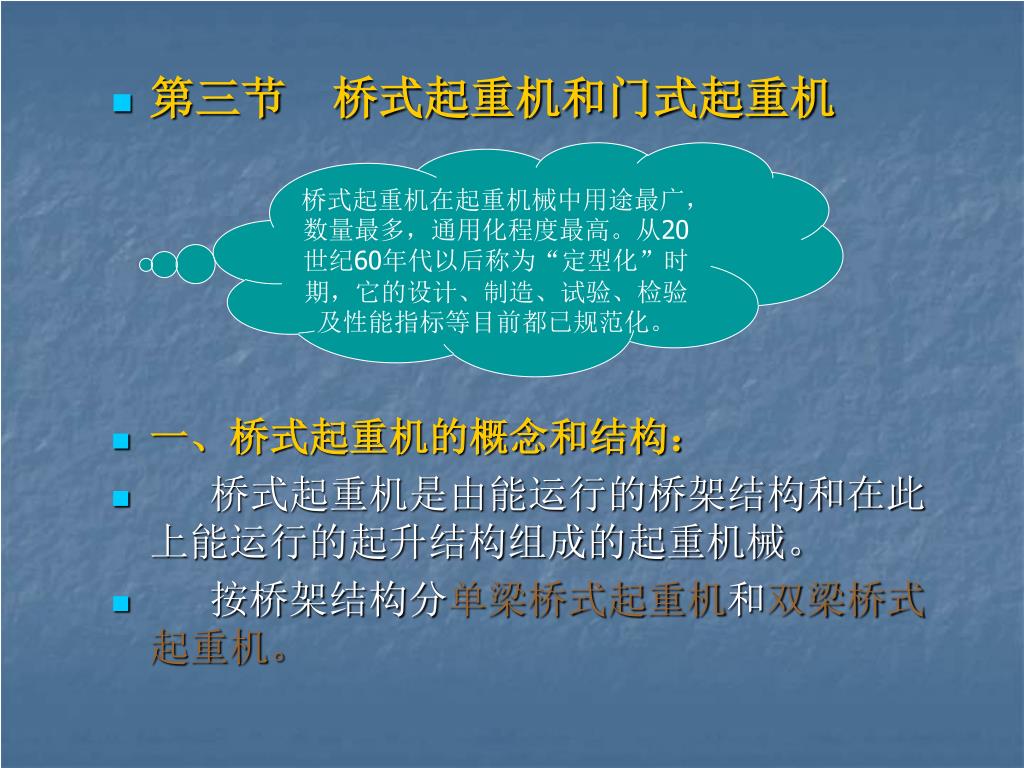 第三节　桥式起重机和门式起重机

桥式起重机在起重机械中用途最广，数量最多，通用化程度最高。从20世纪60年代以后称为“定型化”时期，它的设计、制造、试验、检验及性能指标等目前都已规范化。

一、桥式起重机的概念和结构：

桥式起重机是由能运行的桥架结构和在此上能运行的起升结构组成的起重机械。

按桥架结构分单梁桥式起重机和双梁桥式起重机。